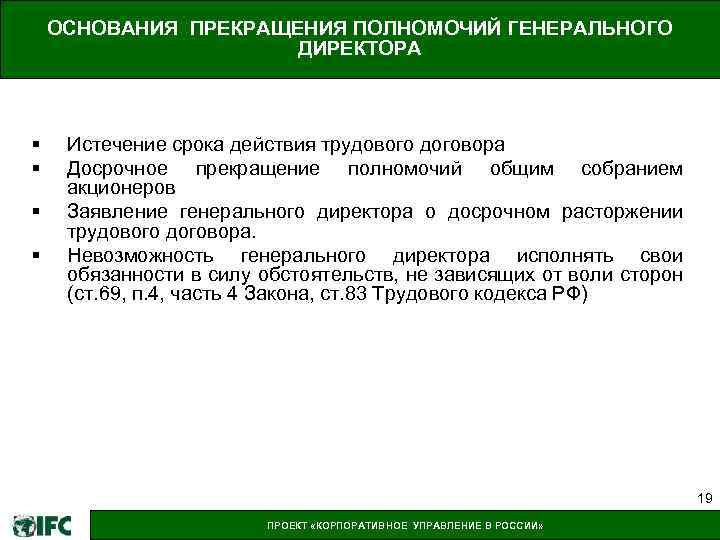 ОСНОВАНИЯ ПРЕКРАЩЕНИЯ ПОЛНОМОЧИЙ ГЕНЕРАЛЬНОГО ДИРЕКТОРА

▪ Истечение срока действия трудового договора
▪ Досрочное прекращение полномочий общим собранием акционеров
▪ Заявление генерального директора о досрочном расторжении трудового договора.
▪ Невозможность генерального директора исполнять свои обязанности в силу обстоятельств, не зависящих от воли сторон (ст.69, п.4, часть 4 Закона, ст.83 Трудового кодекса РФ)

19

IFC

ПРОЕКТ «КОРПОРАТИВНОЕ УПРАВЛЕНИЕ В РОССИИ»